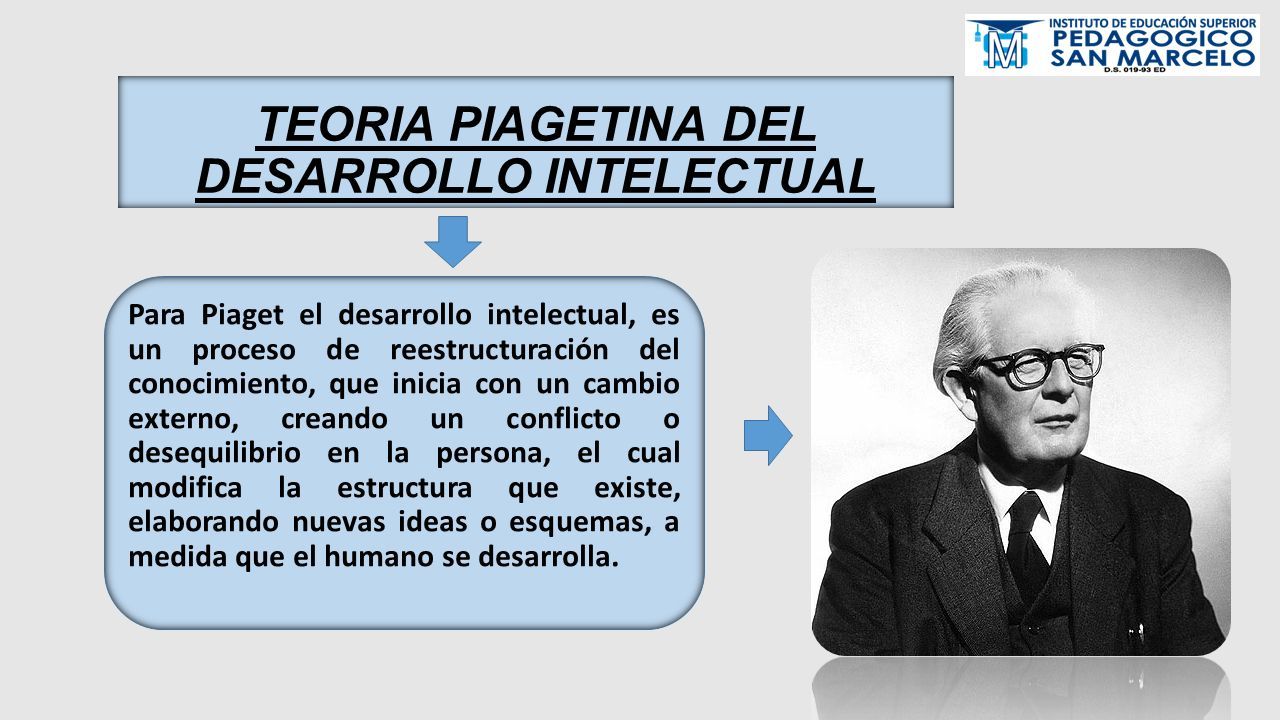 INSTITUTO DE EDUCACIÓN SUPERIOR
PEDAGOGICO
SAN MARCELO
D.S. 019-93 ED

TEORIA PIAGETINA DEL DESARROLLO INTELECTUAL

Para Piaget el desarrollo intelectual, es un proceso de reestructuración del conocimiento, que inicia con un cambio externo, creando un conflicto o desequilibrio en la persona, el cual modifica la estructura que existe, elaborando nuevas ideas o esquemas, a medida que el humano se desarrolla.